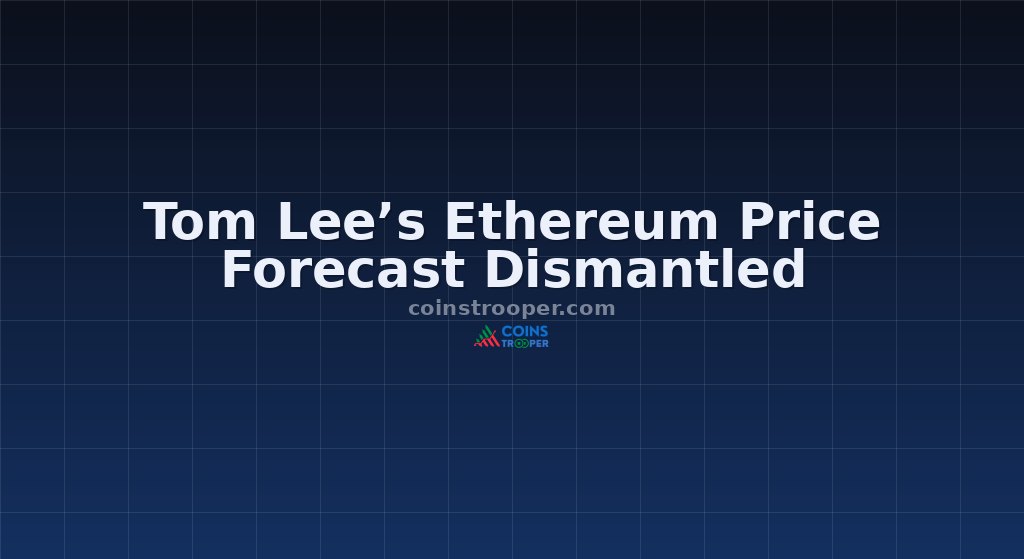 Tom Lee’s Ethereum Price Forecast Dismantled

coinstrooper.com

COINS TROOPER